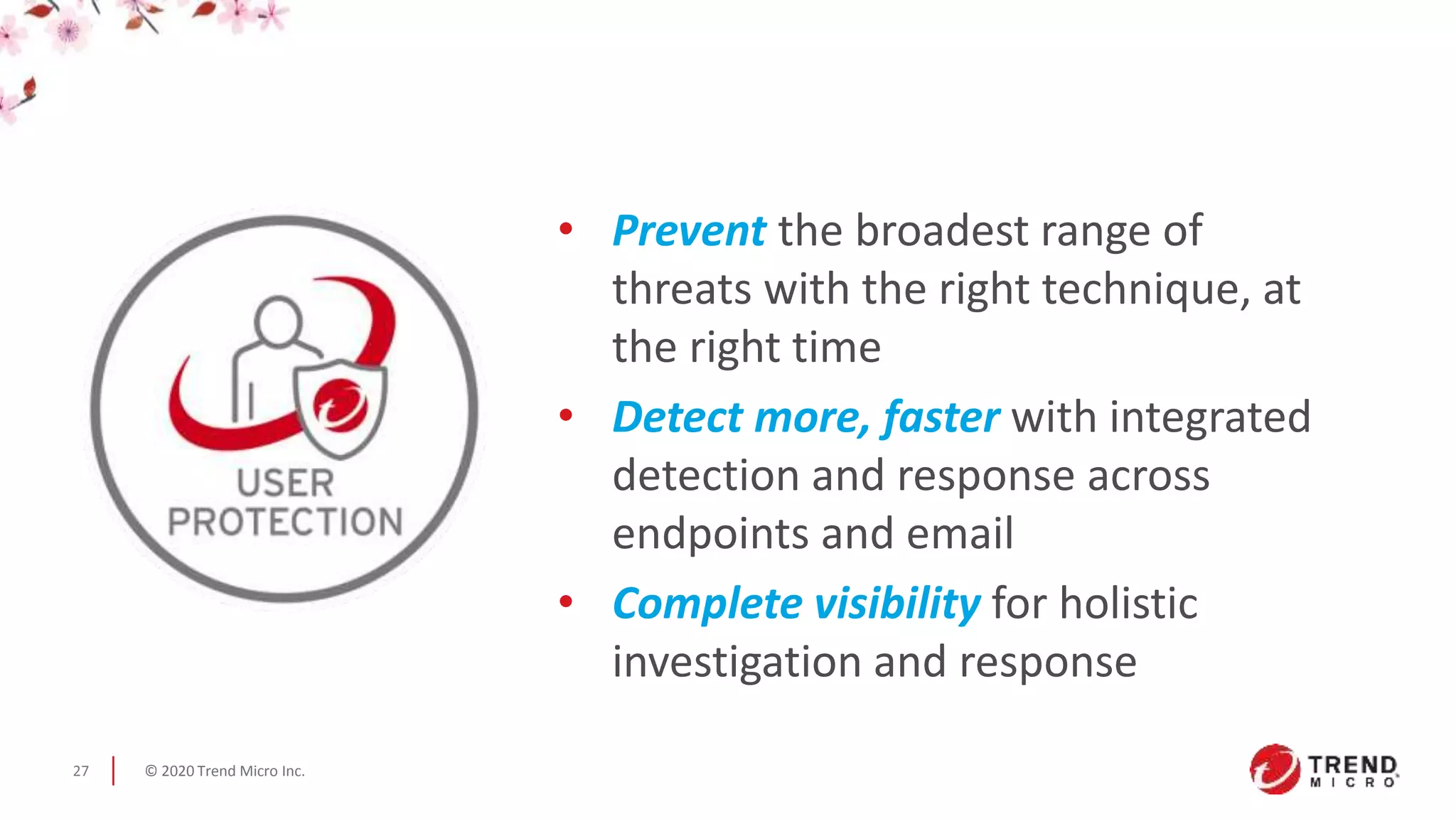 USER PROTECTION

• Prevent the broadest range of threats with the right technique, at the right time
• Detect more, faster with integrated detection and response across endpoints and email
• Complete visibility for holistic investigation and response

27 | © 2020 Trend Micro Inc.

TREND MICRO